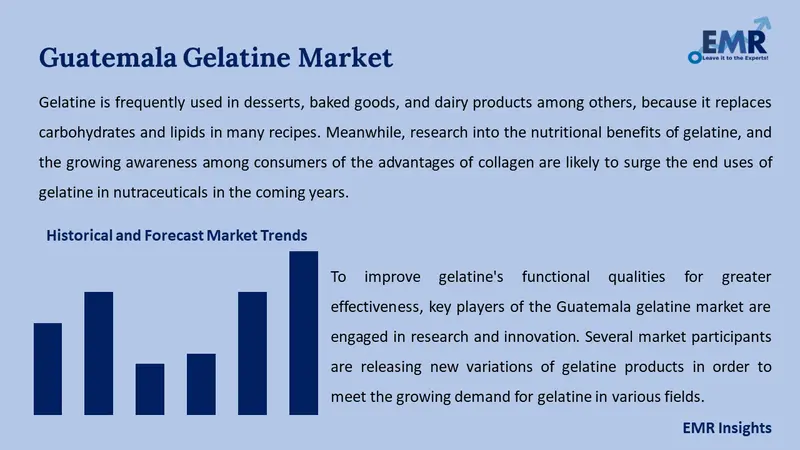 Guatemala Gelatine Market

EMR
Leave it to the Experts!

Gelatine is frequently used in desserts, baked goods, and dairy products among others, because it replaces carbohydrates and lipids in many recipes. Meanwhile, research into the nutritional benefits of gelatine, and the growing awareness among consumers of the advantages of collagen are likely to surge the end uses of gelatine in nutraceuticals in the coming years.

Historical and Forecast Market Trends

To improve gelatine's functional qualities for greater effectiveness, key players of the Guatemala gelatine market are engaged in research and innovation. Several market participants are releasing new variations of gelatine products in order to meet the growing demand for gelatine in various fields.

EMR Insights